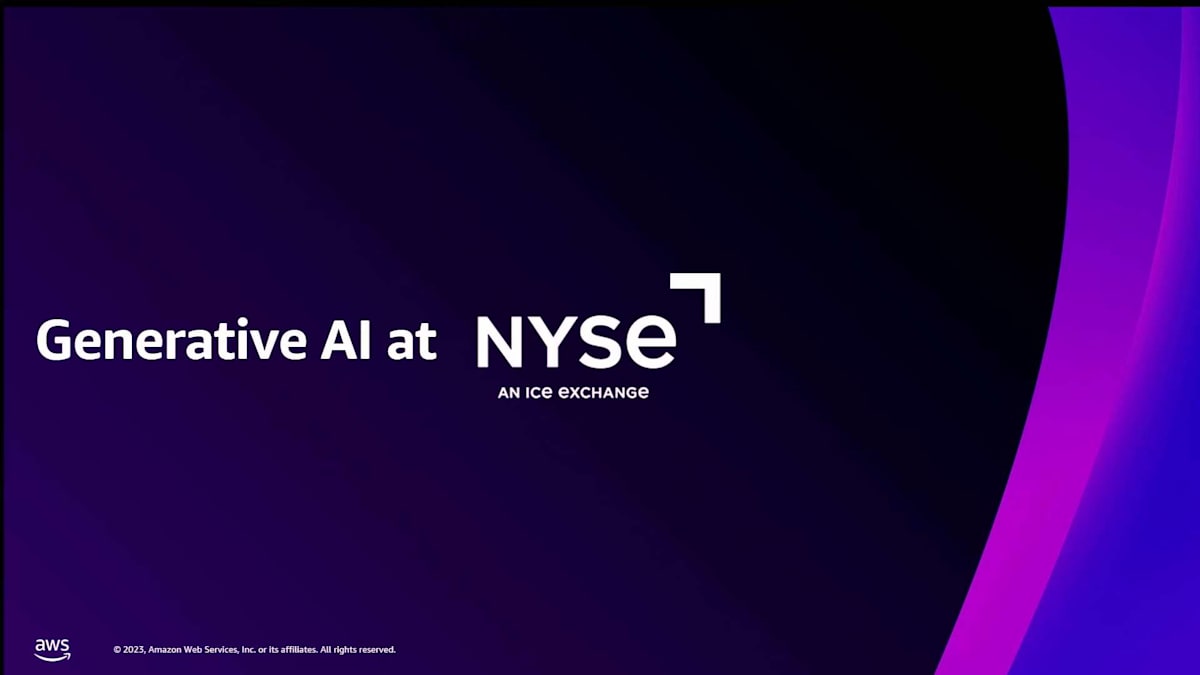 Generative AI at NYSE
AN ICE EXCHANGE

aws

© 2023, Amazon Web Services, Inc. or its affiliates. All rights reserved.